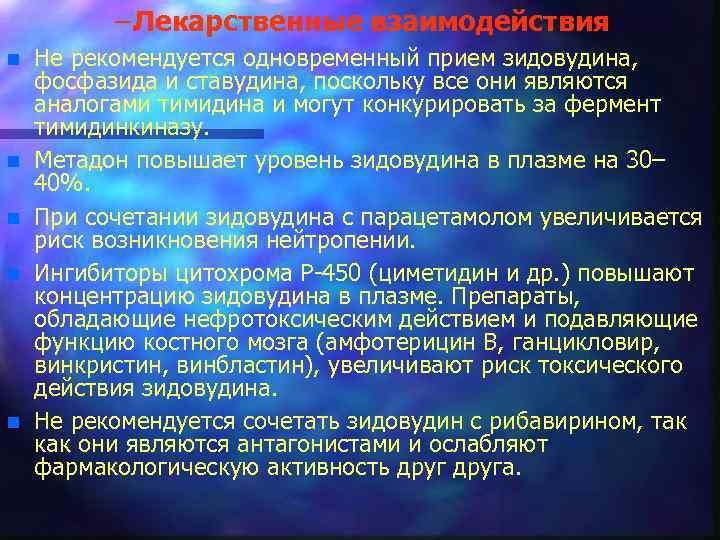 –Лекарственные взаимодействия

Не рекомендуется одновременный прием зидовудина, фосфазида и ставудина, поскольку все они являются аналогами тимидина и могут конкурировать за фермент тимидинкиназу.

Метадон повышает уровень зидовудина в плазме на 30–40%.

При сочетании зидовудина с парацетамолом увеличивается риск возникновения нейтропении.

Ингибиторы цитохрома Р-450 (циметидин и др.) повышают концентрацию зидовудина в плазме. Препараты, обладающие нефротоксическим действием и подавляющие функцию костного мозга (амфотерицин В, ганцикловир, винкристин, винбластин), увеличивают риск токсического действия зидовудина.

Не рекомендуется сочетать зидовудин с рибавирином, так как они являются антагонистами и ослабляют фармакологическую активность друг друга.